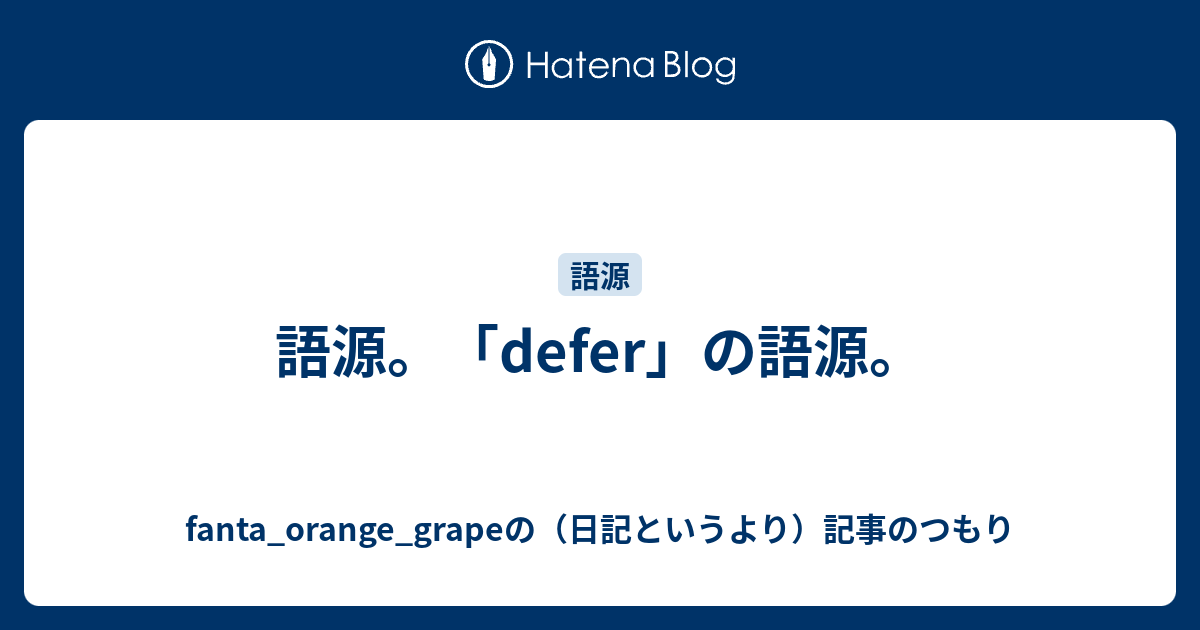 Hatena Blog

語源

語源。「defer」の語源。

fanta_orange_grapeの（日記というより）記事のつもり